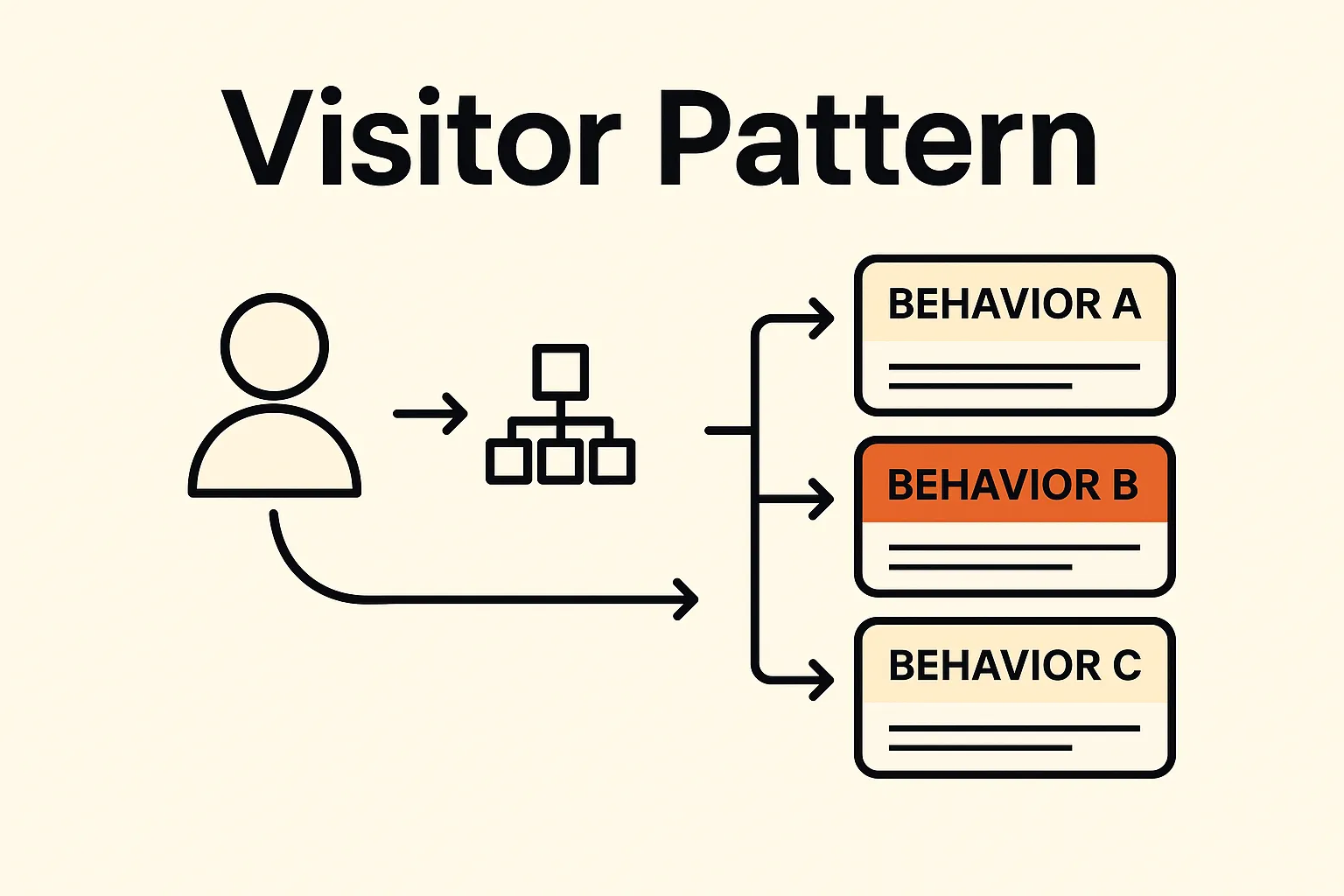 Visitor Pattern

BEHAVIOR A

BEHAVIOR B

BEHAVIOR C